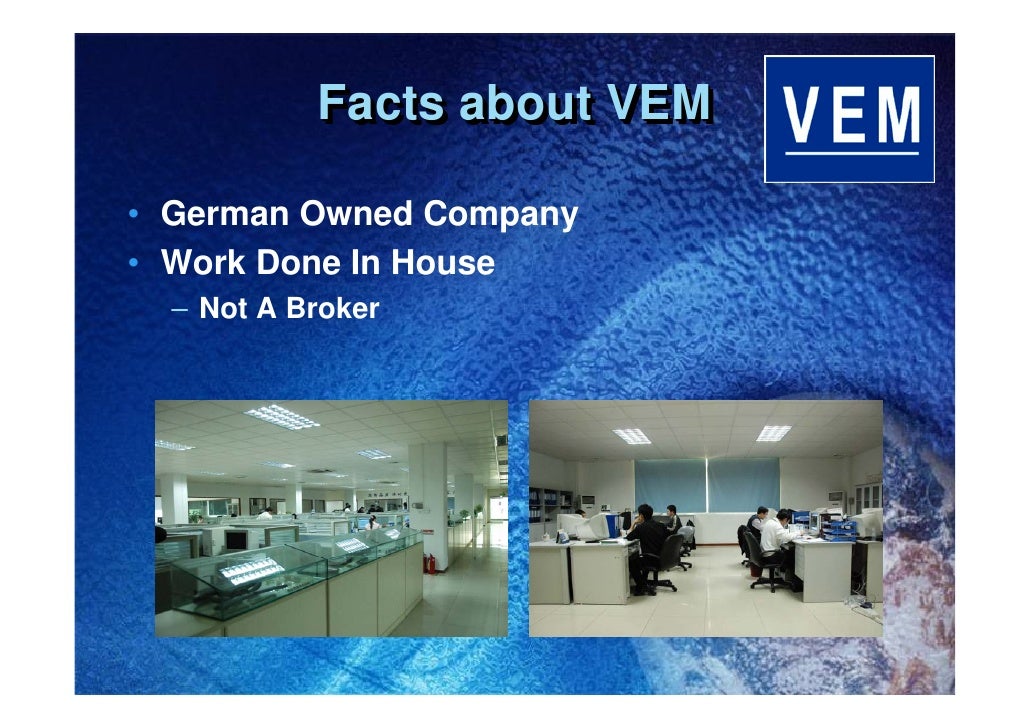 Facts about VEM

VEM

• German Owned Company
• Work Done In House
– Not A Broker